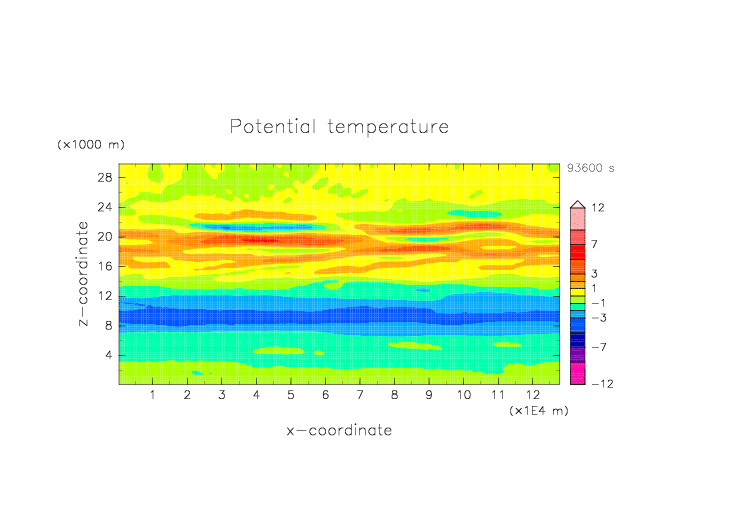 Potential temperature

(×1000 m)

93600 s

28
24
20
16
12
8
4

z−coordinate

1 2 3 4 5 6 7 8 9 10 11 12

(×1E4 m)

x−coordinate

12
7
3
1
−1
−3
−7
−12